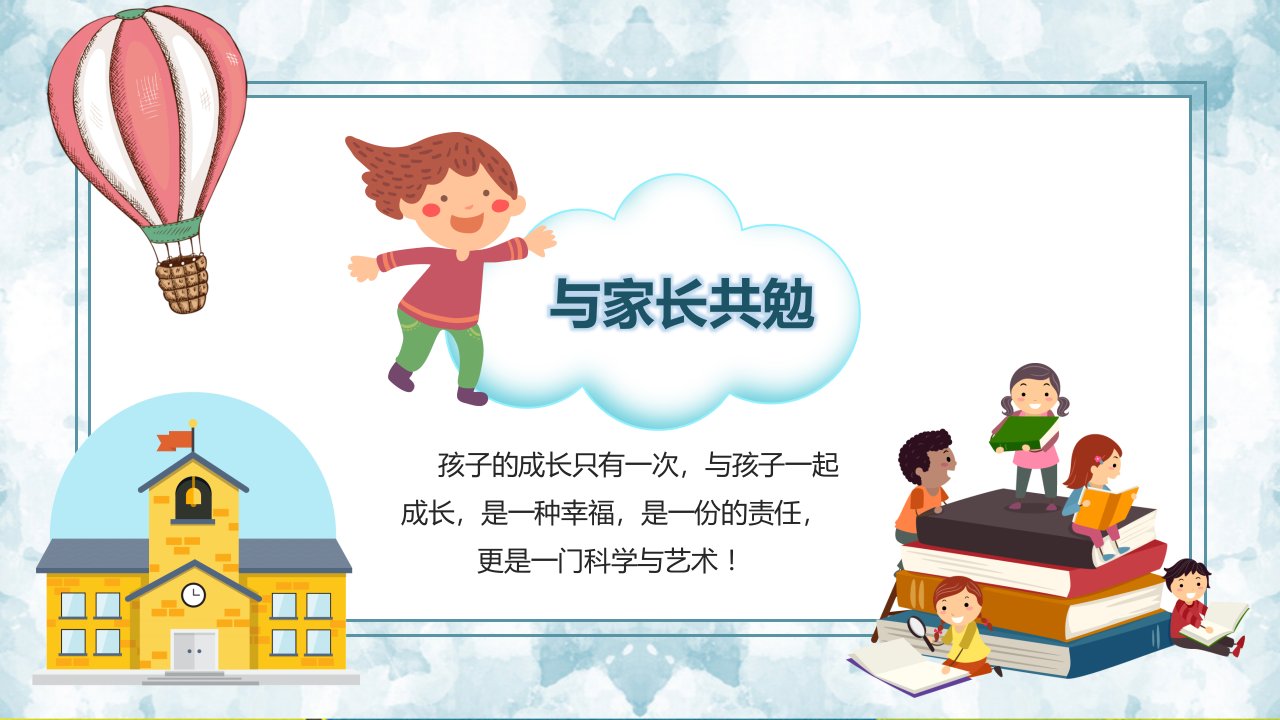 与家长共勉

孩子的成长只有一次，与孩子一起成长，是一种幸福，是一份的责任，更是一门科学与艺术！